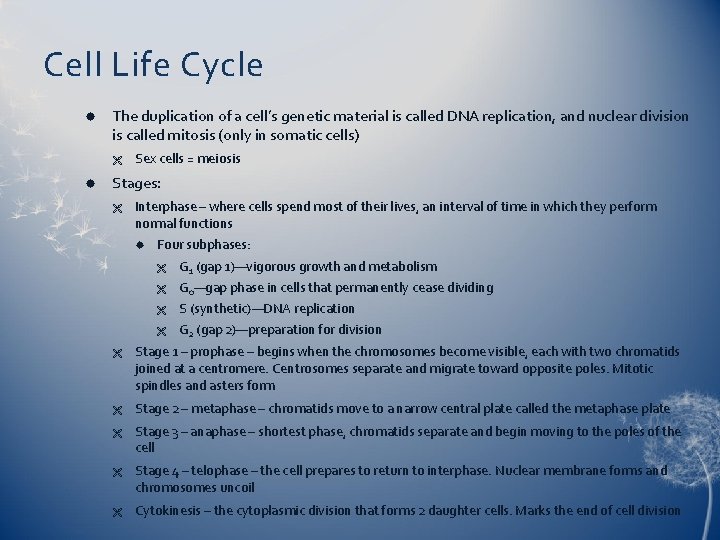 Cell Life Cycle

The duplication of a cell's genetic material is called DNA replication, and nuclear division is called mitosis (only in somatic cells)

Sex cells = meiosis

Stages:

Interphase – where cells spend most of their lives, an interval of time in which they perform normal functions

Four subphases:

$G_1$ (gap 1)—vigorous growth and metabolism

$G_0$—gap phase in cells that permanently cease dividing

S (synthetic)—DNA replication

$G_2$ (gap 2)—preparation for division

Stage 1 – prophase – begins when the chromosomes become visible, each with two chromatids joined at a centromere. Centrosomes separate and migrate toward opposite poles. Mitotic spindles and asters form

Stage 2 – metaphase – chromatids move to a narrow central plate called the metaphase plate

Stage 3 – anaphase – shortest phase, chromatids separate and begin moving to the poles of the cell

Stage 4 – telophase – the cell prepares to return to interphase. Nuclear membrane forms and chromosomes uncoil

Cytokinesis – the cytoplasmic division that forms 2 daughter cells. Marks the end of cell division